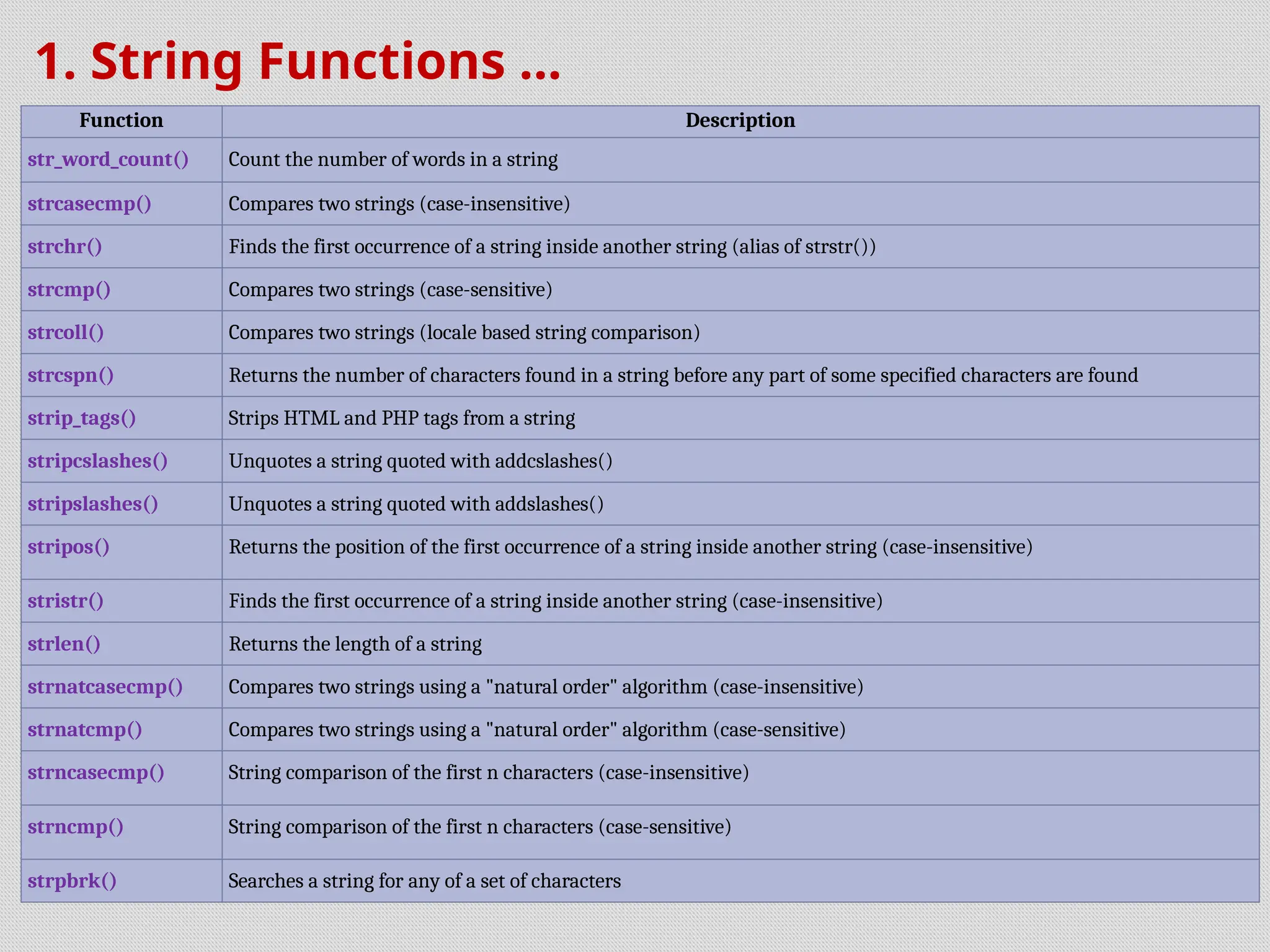 1. String Functions …

| Function | Description |
|---|---|
| str_word_count() | Count the number of words in a string |
| strcasecmp() | Compares two strings (case-insensitive) |
| strchr() | Finds the first occurrence of a string inside another string (alias of strstr()) |
| strcmp() | Compares two strings (case-sensitive) |
| strcoll() | Compares two strings (locale based string comparison) |
| strcspn() | Returns the number of characters found in a string before any part of some specified characters are found |
| strip_tags() | Strips HTML and PHP tags from a string |
| stripcslashes() | Unquotes a string quoted with addcslashes() |
| stripslashes() | Unquotes a string quoted with addslashes() |
| stripos() | Returns the position of the first occurrence of a string inside another string (case-insensitive) |
| stristr() | Finds the first occurrence of a string inside another string (case-insensitive) |
| strlen() | Returns the length of a string |
| strnatcasecmp() | Compares two strings using a "natural order" algorithm (case-insensitive) |
| strnatcmp() | Compares two strings using a "natural order" algorithm (case-sensitive) |
| strncasecmp() | String comparison of the first n characters (case-insensitive) |
| strncmp() | String comparison of the first n characters (case-sensitive) |
| strpbrk() | Searches a string for any of a set of characters |